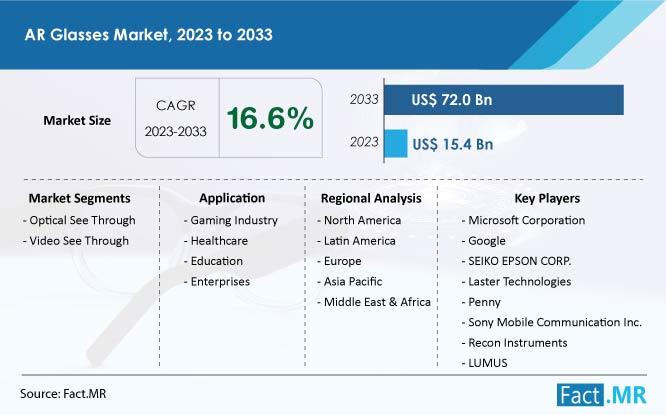 AR Glasses Market, 2023 to 2033

Market Size

CAGR 2023-2033

16.6%

2033 US$ 72.0 Bn

2023 US$ 15.4 Bn

Market Segments
- Optical See Through
- Video See Through

Application
- Gaming Industry
- Healthcare
- Education
- Enterprises

Regional Analysis
- North America
- Latin America
- Europe
- Asia Pacific
- Middle East & Africa

Key Players
- Microsoft Corporation
- Google
- SEIKO EPSON CORP.
- Laster Technologies
- Penny
- Sony Mobile Communication Inc.
- Recon Instruments
- LUMUS

Source: Fact.MR

Fact.MR